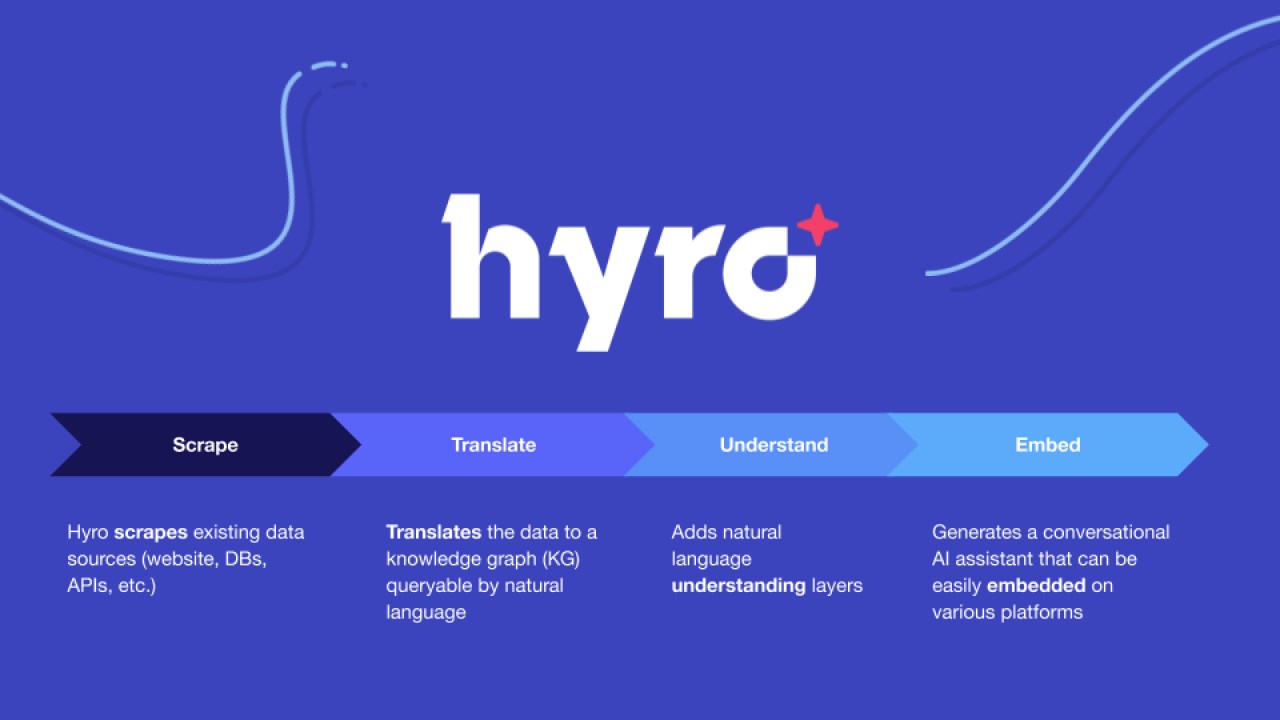 hyro

Scrape

Translate

Understand

Embed

Hyro scrapes existing data sources (website, DBs, APIs, etc.)

Translates the data to a knowledge graph (KG) queryable by natural language

Adds natural language understanding layers

Generates a conversational AI assistant that can be easily embedded on various platforms